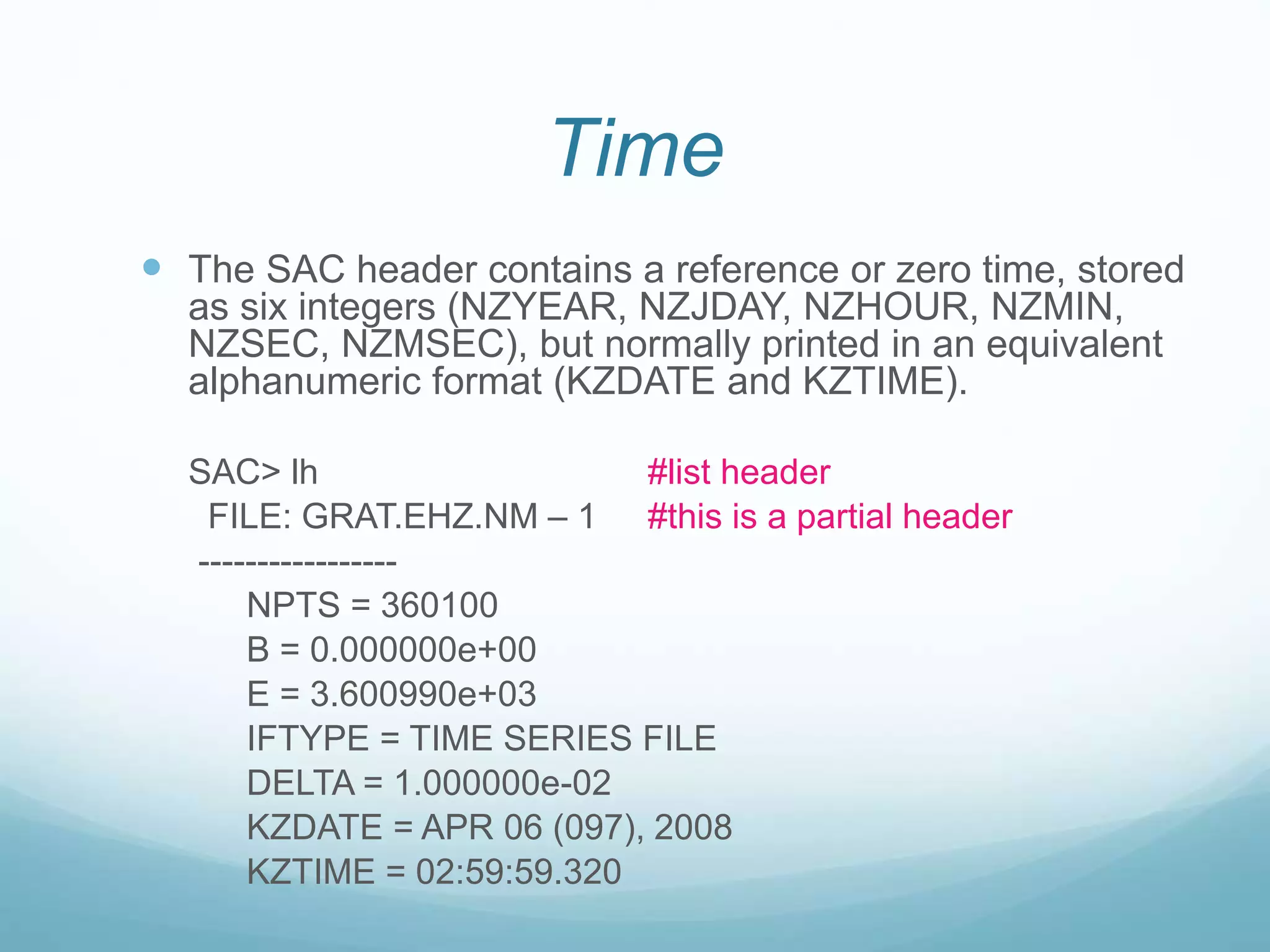 Time

The SAC header contains a reference or zero time, stored as six integers (NZYEAR, NZJDAY, NZHOUR, NZMIN, NZSEC, NZMSEC), but normally printed in an equivalent alphanumeric format (KZDATE and KZTIME).

SAC> lh #list header
FILE: GRAT.EHZ.NM – 1 #this is a partial header
-----------------
NPTS = 360100
B = 0.000000e+00
E = 3.600990e+03
IFTYPE = TIME SERIES FILE
DELTA = 1.000000e-02
KZDATE = APR 06 (097), 2008
KZTIME = 02:59:59.320